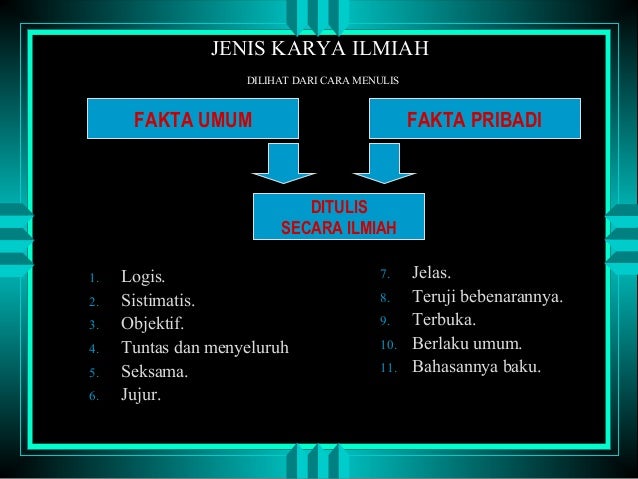 JENIS KARYA ILMIAH

DILIHAT DARI CARA MENULIS

FAKTA UMUM

FAKTA PRIBADI

DITULIS
SECARA ILMIAH

1. Logis.
2. Sistimatis.
3. Objektif.
4. Tuntas dan menyeluruh
5. Seksama.
6. Jujur.

7. Jelas.
8. Teruji bebenarannya.
9. Terbuka.
10. Berlaku umum.
11. Bahasannya baku.